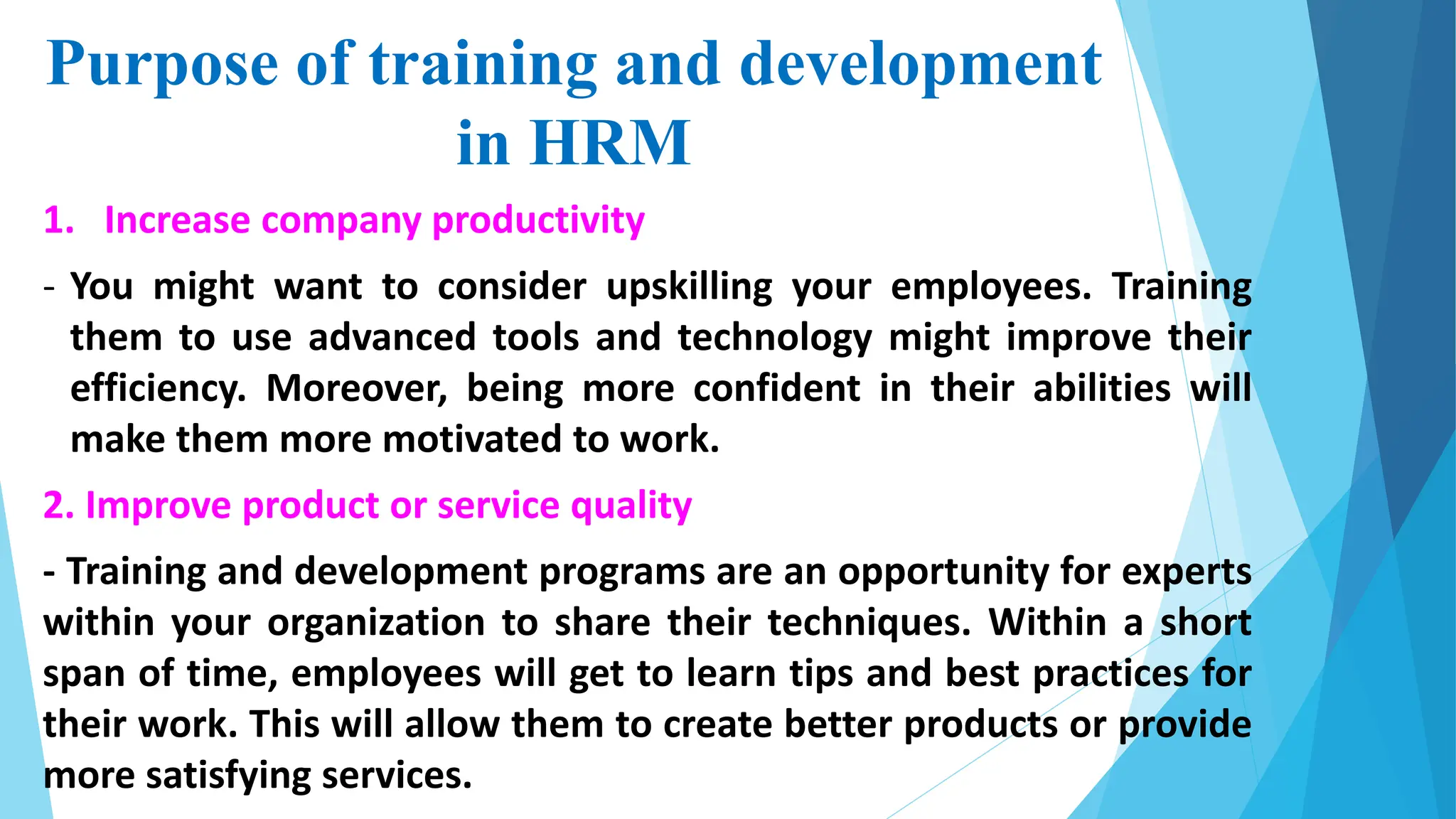 Purpose of training and development in HRM

1. Increase company productivity

- You might want to consider upskilling your employees. Training them to use advanced tools and technology might improve their efficiency. Moreover, being more confident in their abilities will make them more motivated to work.

2. Improve product or service quality

- Training and development programs are an opportunity for experts within your organization to share their techniques. Within a short span of time, employees will get to learn tips and best practices for their work. This will allow them to create better products or provide more satisfying services.